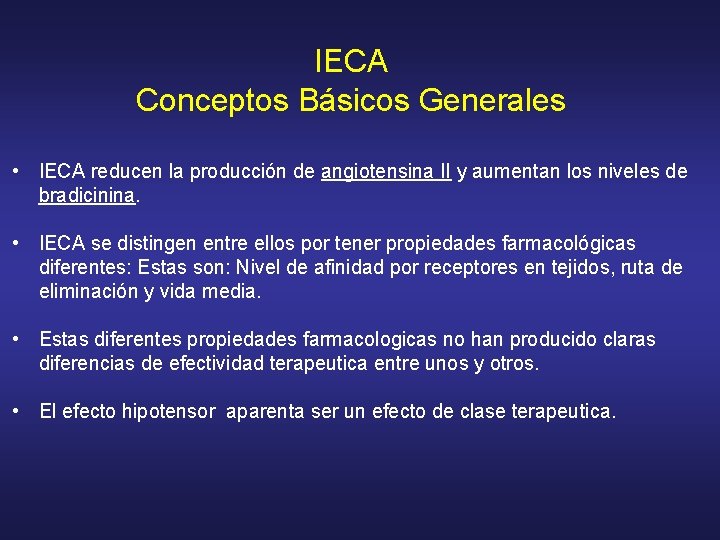 IECA
Conceptos Básicos Generales

• IECA reducen la producción de angiotensina II y aumentan los niveles de bradicinina.

• IECA se distingen entre ellos por tener propiedades farmacológicas diferentes: Estas son: Nivel de afinidad por receptores en tejidos, ruta de eliminación y vida media.

• Estas diferentes propiedades farmacologicas no han producido claras diferencias de efectividad terapeutica entre unos y otros.

• El efecto hipotensor aparenta ser un efecto de clase terapeutica.